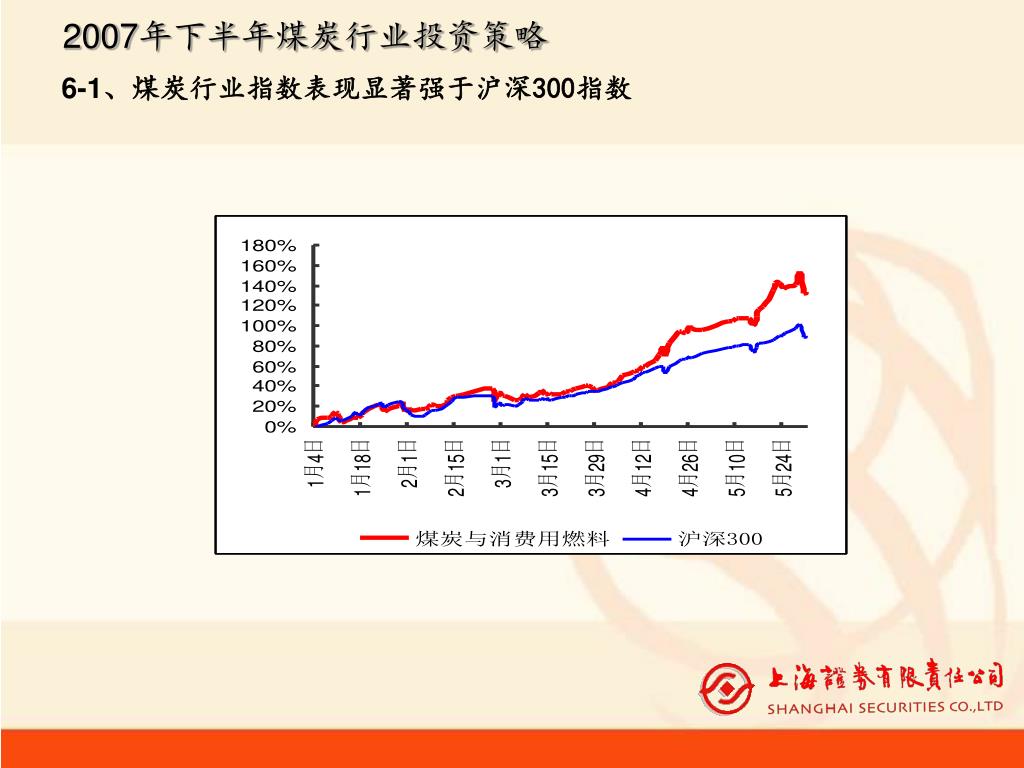 2007年下半年煤炭行业投资策略

6-1、煤炭行业指数表现显著强于沪深300指数

180%
160%
140%
120%
100%
80%
60%
40%
20%
0%

1月4日
1月18日
2月1日
2月15日
3月1日
3月15日
3月29日
4月12日
4月26日
5月10日
5月24日

煤炭与消费用燃料
沪深300

上海證券有限責任公司
SHANGHAI SECURITIES CO.,LTD